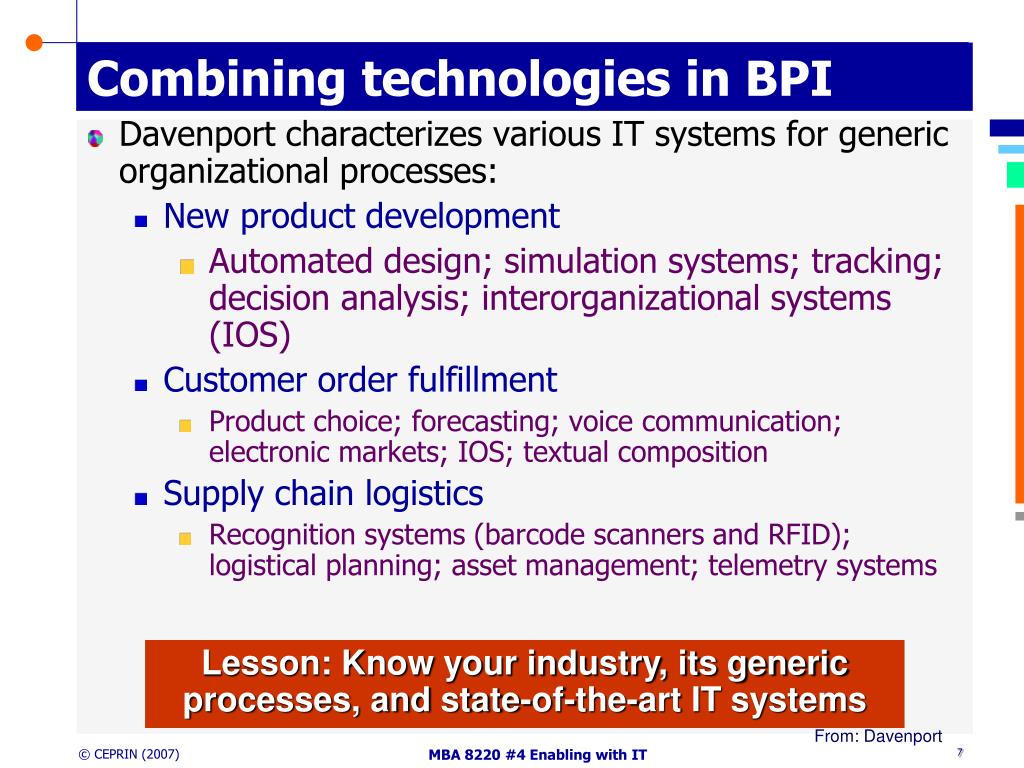 Combining technologies in BPI

Davenport characterizes various IT systems for generic organizational processes:

New product development

Automated design; simulation systems; tracking; decision analysis; interorganizational systems (IOS)

Customer order fulfillment

Product choice; forecasting; voice communication; electronic markets; IOS; textual composition

Supply chain logistics

Recognition systems (barcode scanners and RFID); logistical planning; asset management; telemetry systems

Lesson: Know your industry, its generic processes, and state-of-the-art IT systems

From: Davenport

© CEPRIN (2007)

MBA 8220 #4 Enabling with IT

7